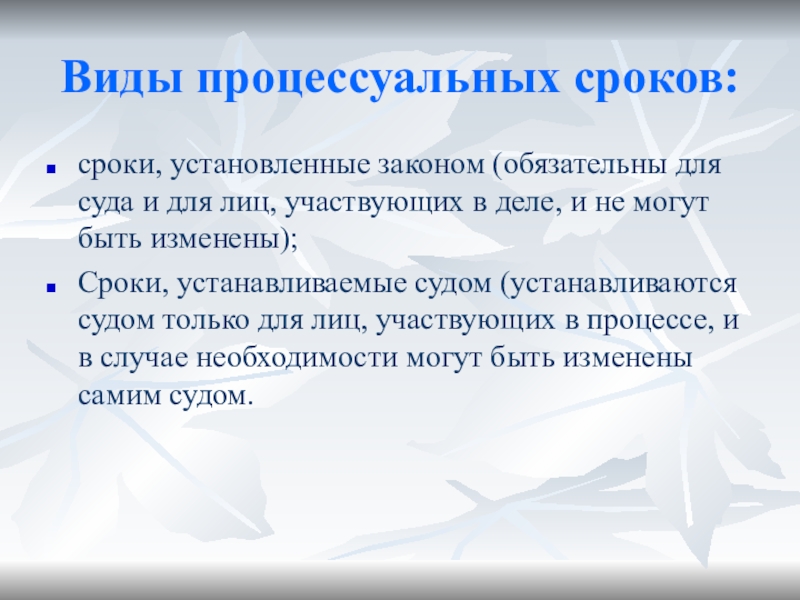 Виды процессуальных сроков:

- сроки, установленные законом (обязательны для суда и для лиц, участвующих в деле, и не могут быть изменены);
- Сроки, устанавливаемые судом (устанавливаются судом только для лиц, участвующих в процессе, и в случае необходимости могут быть изменены самим судом.